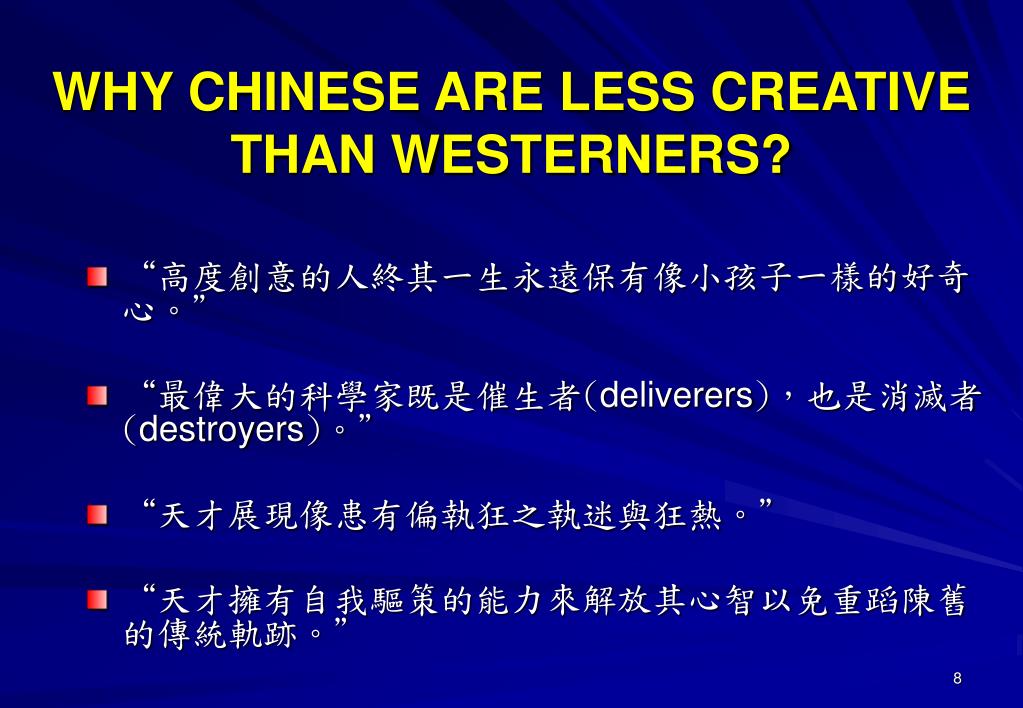 WHY CHINESE ARE LESS CREATIVE THAN WESTERNERS?

“高度創意的人終其一生永遠保有像小孩子一樣的好奇心。”

“最偉大的科學家既是催生者(deliverers)，也是消滅者(destroyers)。”

“天才展現像患有偏執狂之執迷與狂熱。”

“天才擁有自我驅策的能力來解放其心智以免重蹈陳舊的傳統軌跡。”

8